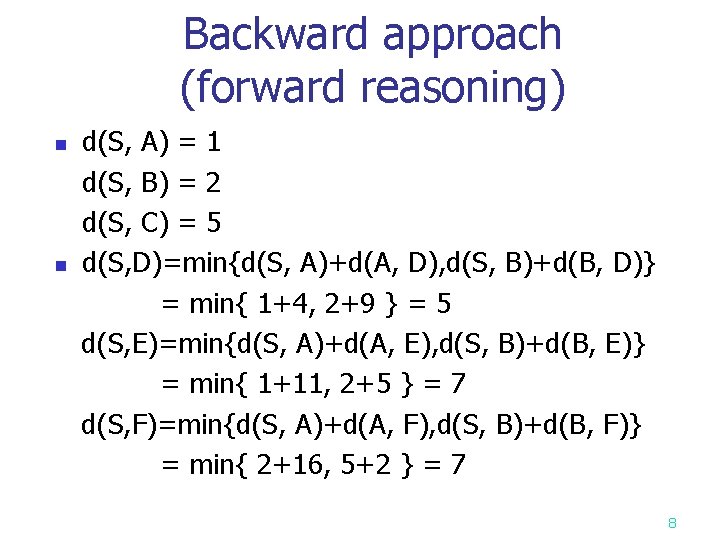 Backward approach
(forward reasoning)

- d(S, A) = 1
d(S, B) = 2
d(S, C) = 5

- d(S,D)=min{d(S, A)+d(A, D),d(S, B)+d(B, D)}
= min{ 1+4, 2+9 } = 5
d(S,E)=min{d(S, A)+d(A, E),d(S, B)+d(B, E)}
= min{ 1+11, 2+5 } = 7
d(S,F)=min{d(S, A)+d(A, F),d(S, B)+d(B, F)}
= min{ 2+16, 5+2 } = 7

8